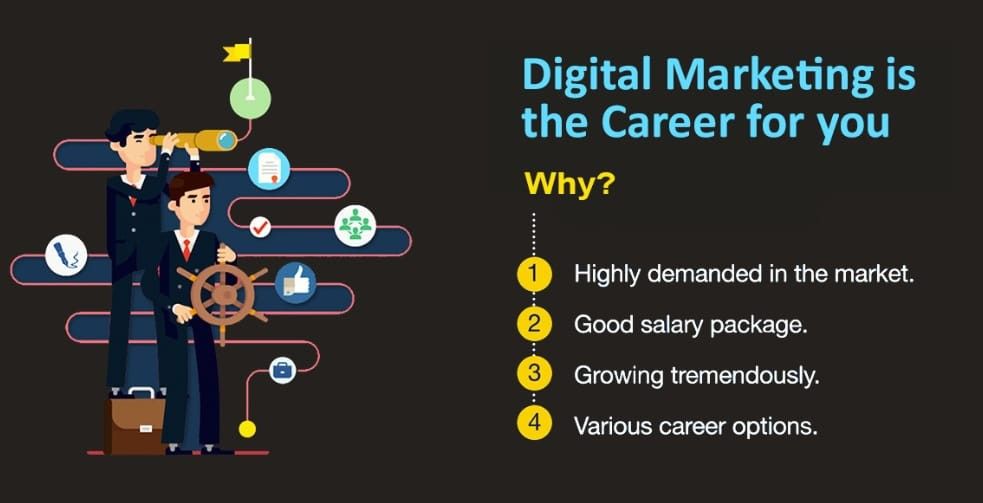 Digital Marketing is the Career for you

Why?

1 Highly demanded in the market.

2 Good salary package.

3 Growing tremendously.

4 Various career options.